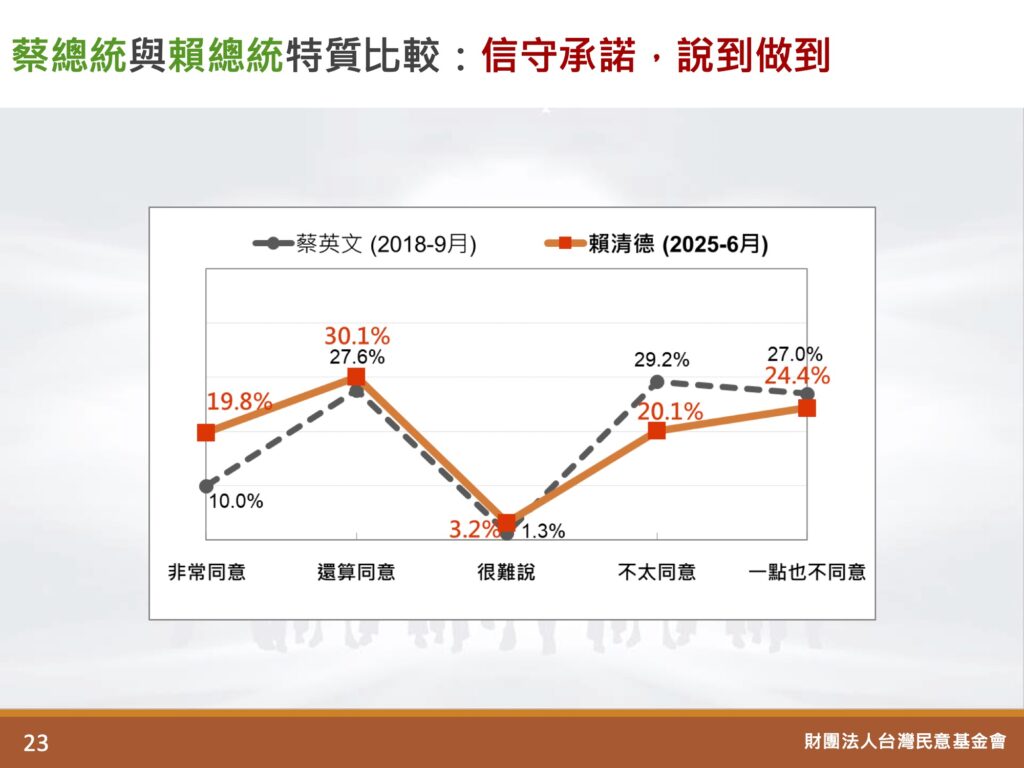 蔡總統與賴總統特質比較：信守承諾，說到做到

蔡英文 (2018-9月)　賴清德 (2025-6月)

19.8%
10.0%
30.1%
27.6%
3.2%
1.3%
29.2%
20.1%
27.0%
24.4%

非常同意　還算同意　很難說　不太同意　一點也不同意

23

財團法人台灣民意基金會